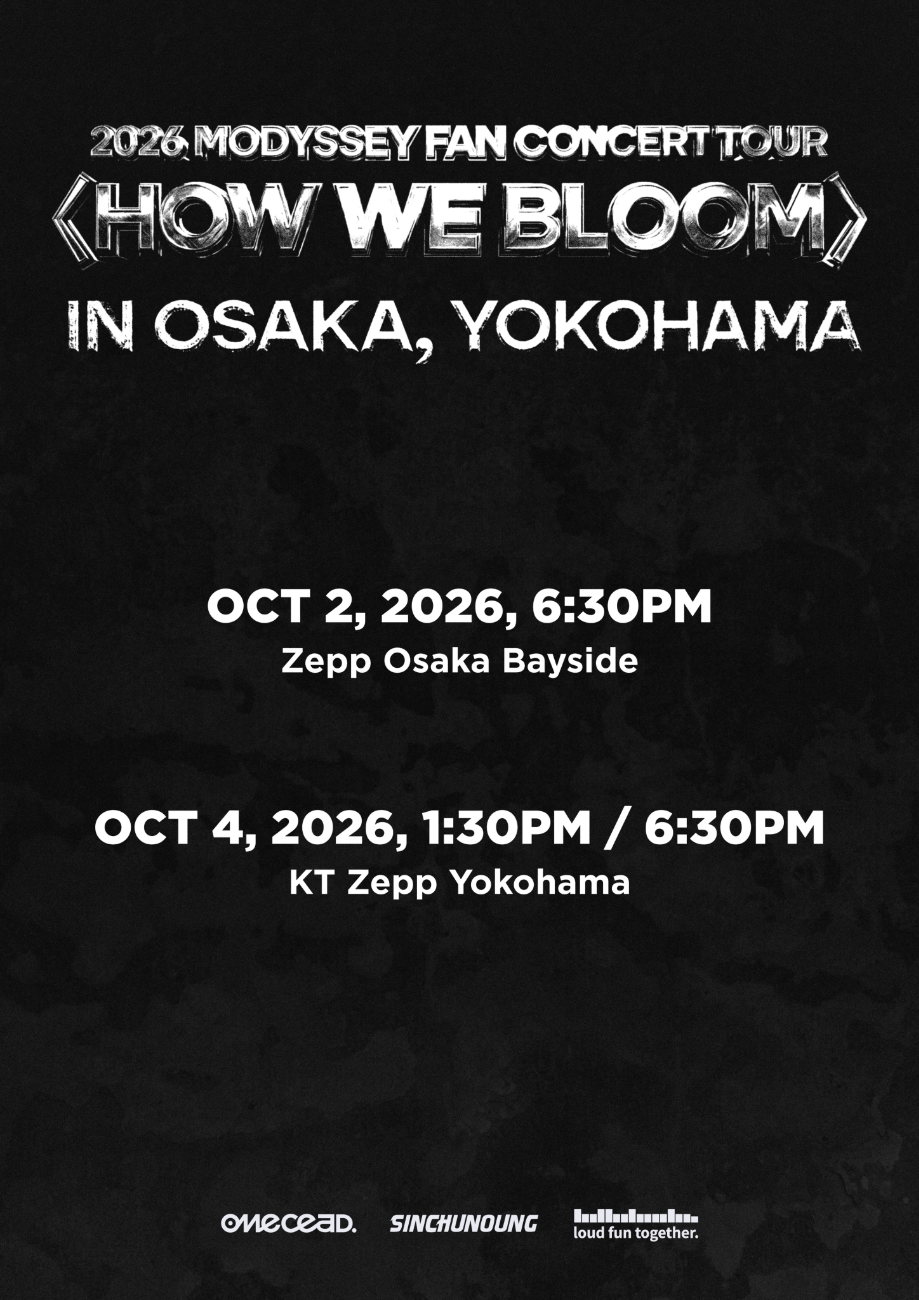 2026 MODYSSEY FAN CONCERT TOUR
〈HOW WE BLOOM〉
IN OSAKA, YOKOHAMA

OCT 2, 2026, 6:30PM
Zepp Osaka Bayside

OCT 4, 2026, 1:30PM / 6:30PM
KT Zepp Yokohama

onecead. SINCHUNOUNG loud fun together.